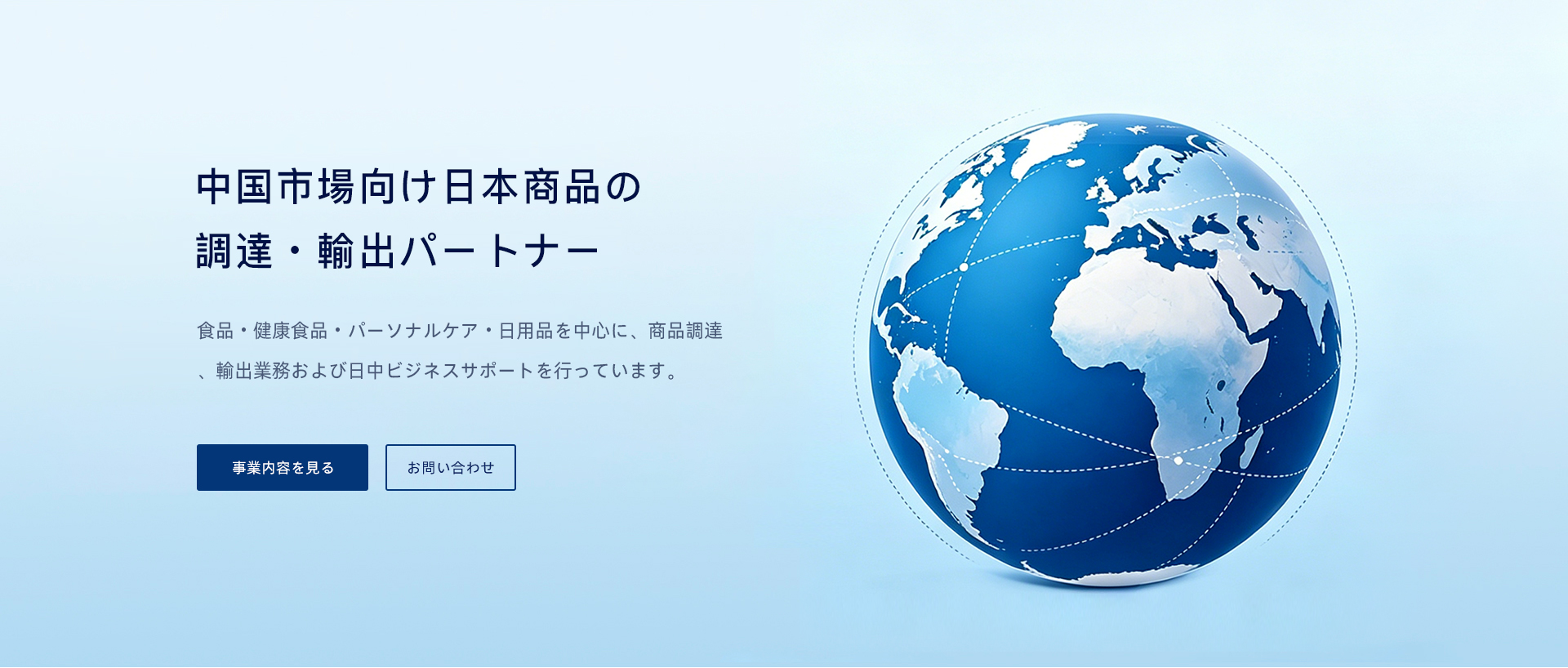 中国市場向け日本商品の
調達・輸出パートナー

食品・健康食品・パーソナルケア・日用品を中心に、商品調達、輸出業務および日中ビジネスサポートを行っています。

事業内容を見る

お問い合わせ